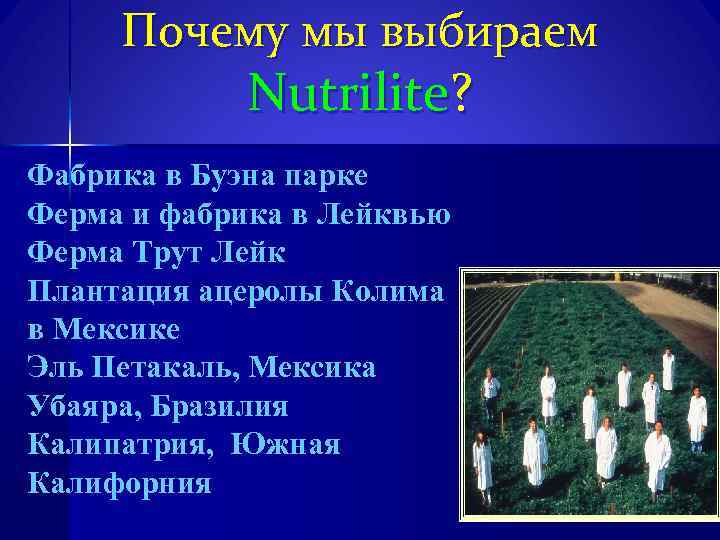 Почему мы выбираем Nutrilite?

Фабрика в Буэна парке
Ферма и фабрика в Лейквью
Ферма Трут Лейк
Плантация ацеролы Колима в Мексике
Эль Петакаль, Мексика
Убаяра, Бразилия
Калипатрия, Южная Калифорния